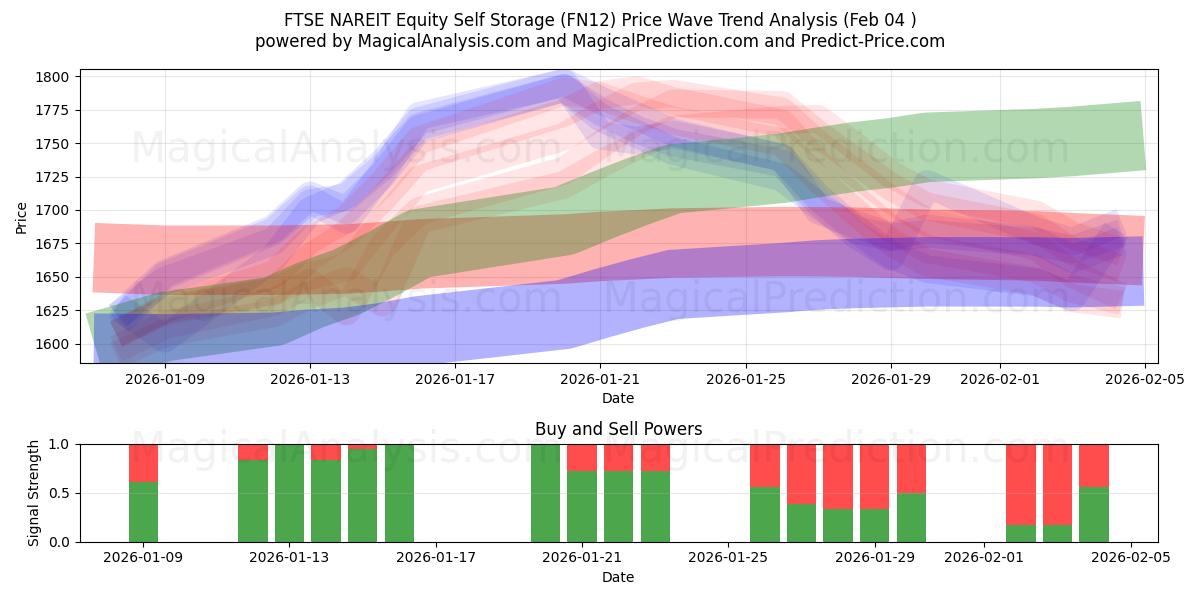 FTSE NAREIT Equity Self Storage (FN12) Price Wave Trend Analysis (Feb 04 )
powered by MagicalAnalysis.com and MagicalPrediction.com and Predict-Price.com

MagicalAnalysis.com MagicalPrediction.com
MagicalAnalysis.com MagicalPrediction.com

Price
1800
1775
1750
1725
1700
1675
1650
1625
1600

2026-01-09 2026-01-13 2026-01-17 2026-01-21 2026-01-25 2026-01-29 2026-02-01 2026-02-05
Date

Buy and Sell Powers

MagicalAnalysis.com MagicalPrediction.com

Signal Strength
1.0
0.5
0.0

2026-01-09 2026-01-13 2026-01-17 2026-01-21 2026-01-25 2026-01-29 2026-02-01 2026-02-05
Date